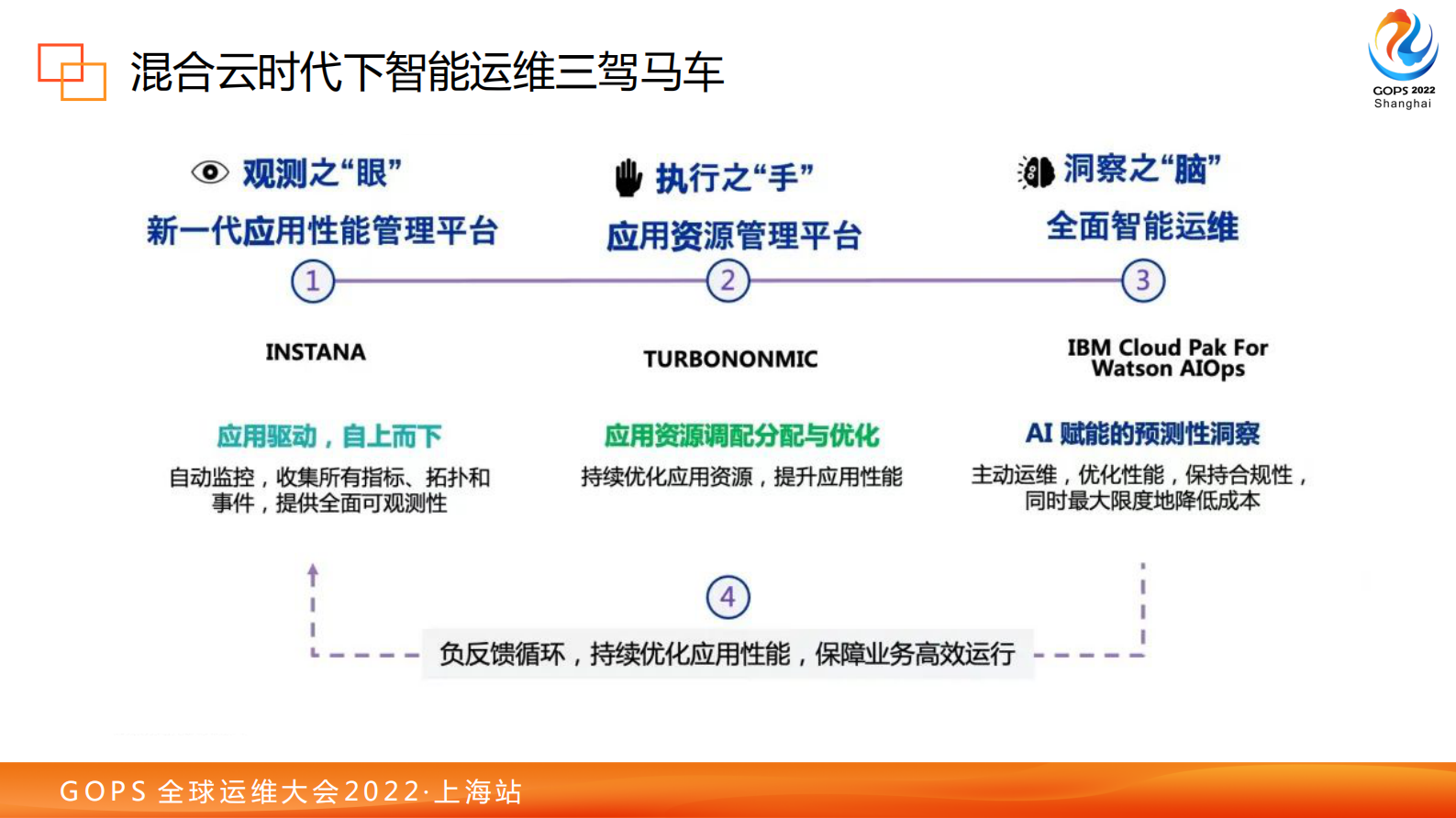 混合云时代下智能运维三驾马车

GOPS 2022
Shanghai

观测之“眼”
新一代应用性能管理平台

执行之“手”
应用资源管理平台

洞察之“脑”
全面智能运维

1

2

3

INSTANA

TURBONONMIC

IBM Cloud Pak For Watson AIOps

应用驱动，自上而下
自动监控，收集所有指标、拓扑和事件，提供全面可观测性

应用资源调配分配与优化
持续优化应用资源，提升应用性能

AI 赋能的预测性洞察
主动运维，优化性能，保持合规性，同时最大限度地降低成本

4

负反馈循环，持续优化应用性能，保障业务高效运行

GOPS 全球运维大会2022·上海站